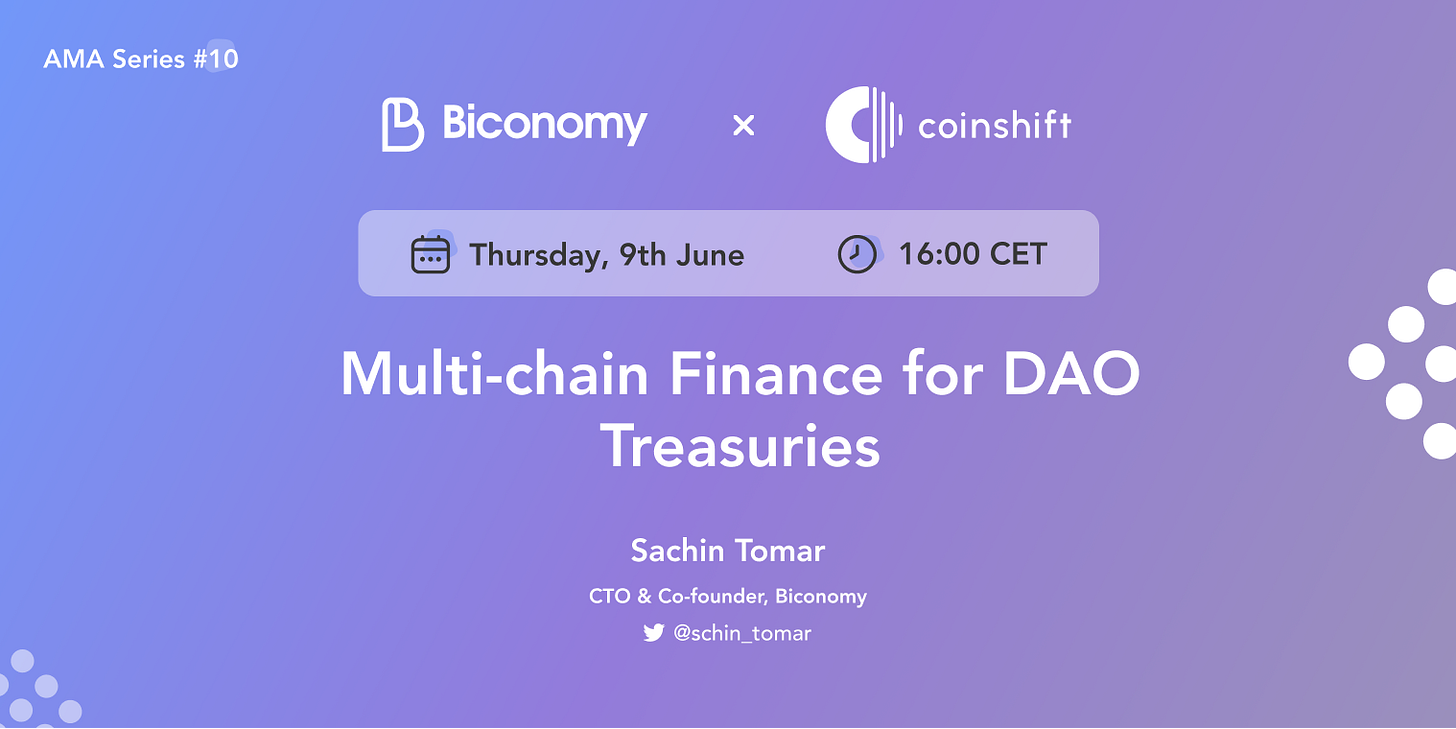 AMA Series #10

Biconomy × coinshift

Thursday, 9th June 16:00 CET

Multi-chain Finance for DAO Treasuries

Sachin Tomar

CTO & Co-founder, Biconomy

@schin_tomar